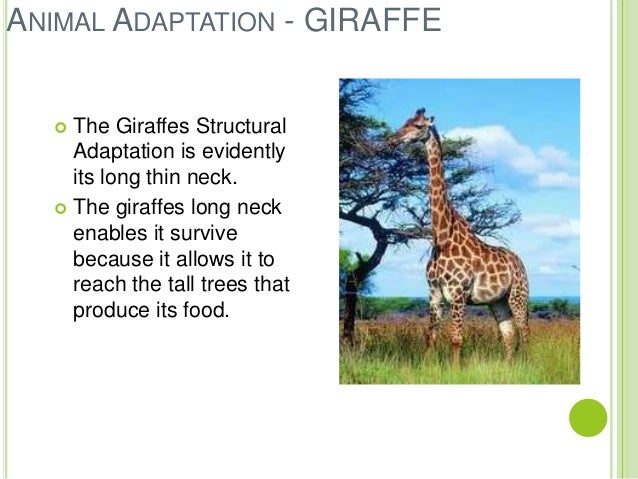 ANIMAL ADAPTATION - GIRAFFE

The Giraffes Structural Adaptation is evidently its long thin neck.

The giraffes long neck enables it survive because it allows it to reach the tall trees that produce its food.